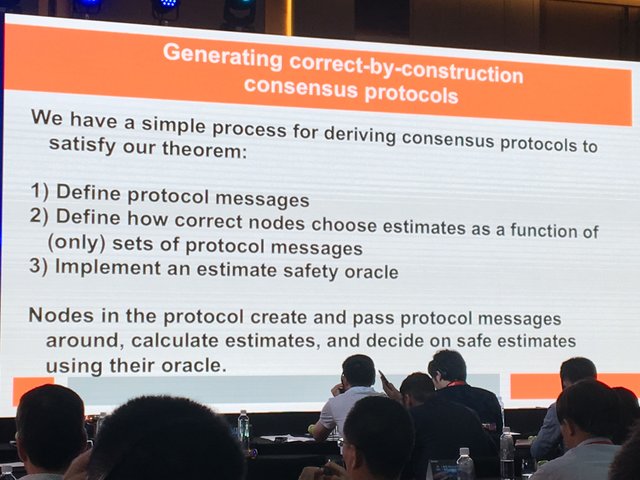 Generating correct-by-construction consensus protocols

We have a simple process for deriving consensus protocols to satisfy our theorem:

1) Define protocol messages
2) Define how correct nodes choose estimates as a function of (only) sets of protocol messages
3) Implement an estimate safety oracle

Nodes in the protocol create and pass protocol messages around, calculate estimates, and decide on safe estimates using their oracle.